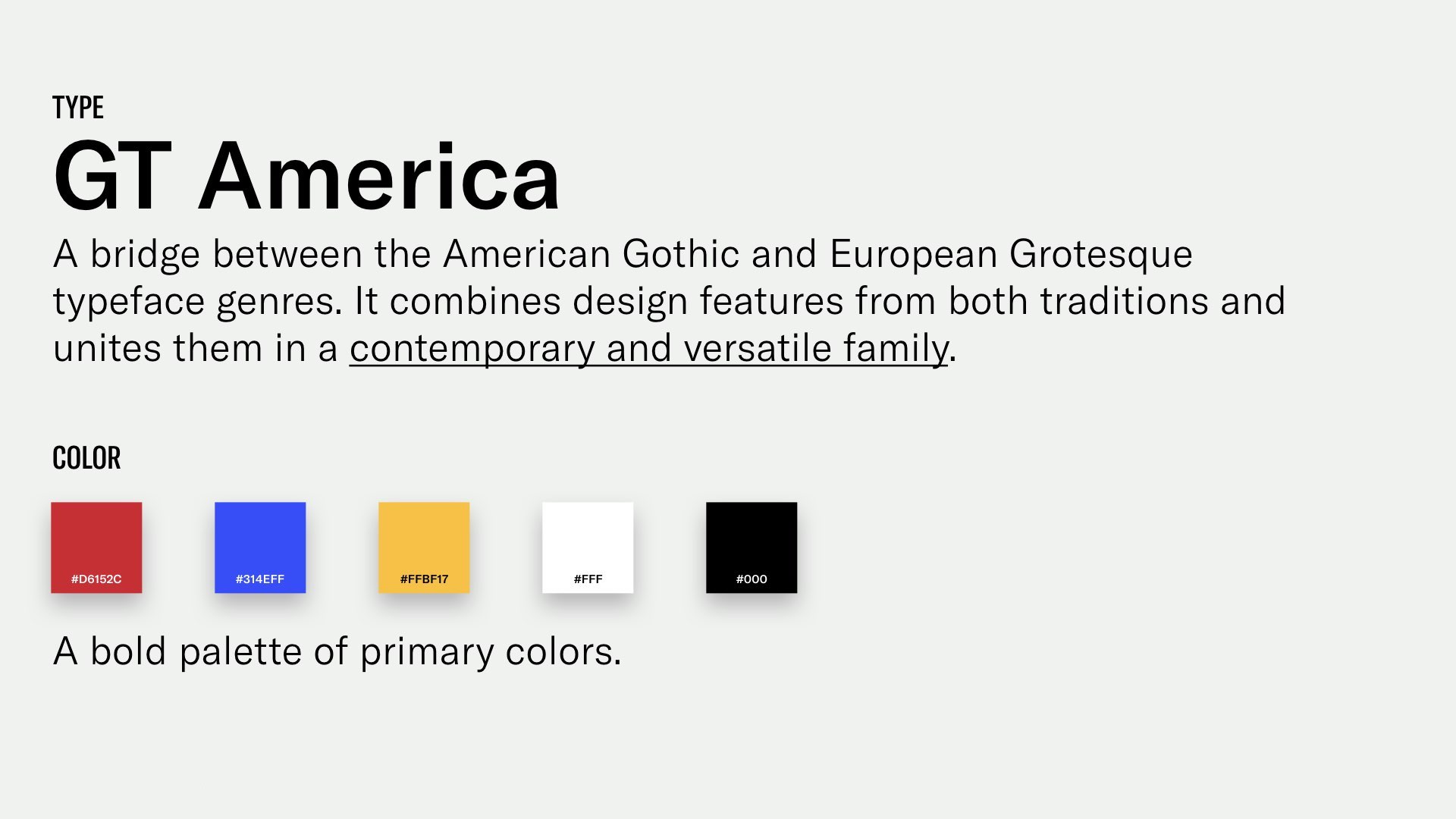 TYPE

GT America

A bridge between the American Gothic and European Grotesque typeface genres. It combines design features from both traditions and unites them in a contemporary and versatile family.

COLOR

#D6152C

#314EFF

#FFBF17

#FFF

#000

A bold palette of primary colors.